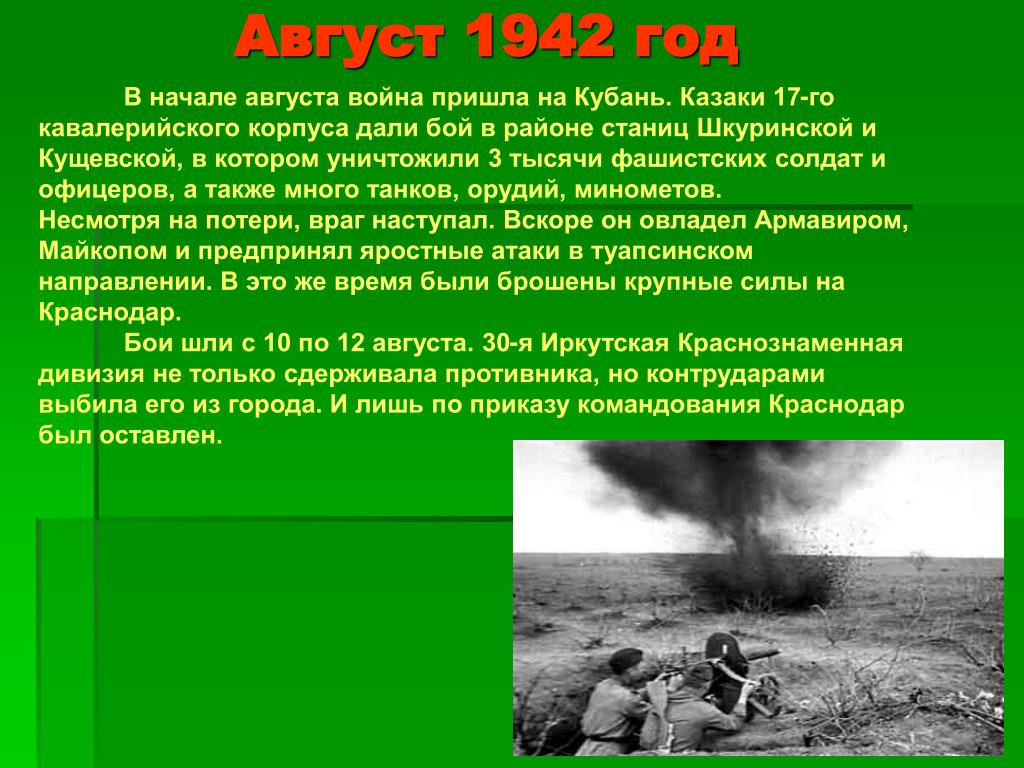 Август 1942 год

В начале августа война пришла на Кубань. Казаки 17-го кавалерийского корпуса дали бой в районе станиц Шкуринской и Кущевской, в котором уничтожили 3 тысячи фашистских солдат и офицеров, а также много танков, орудий, минометов.
Несмотря на потери, враг наступал. Вскоре он овладел Армавиром, Майкопом и предпринял яростные атаки в туапсинском направлении. В это же время были брошены крупные силы на Краснодар.

Бои шли с 10 по 12 августа. 30-я Иркутская Краснознаменная дивизия не только сдерживала противника, но контрударами выбила его из города. И лишь по приказу командования Краснодар был оставлен.